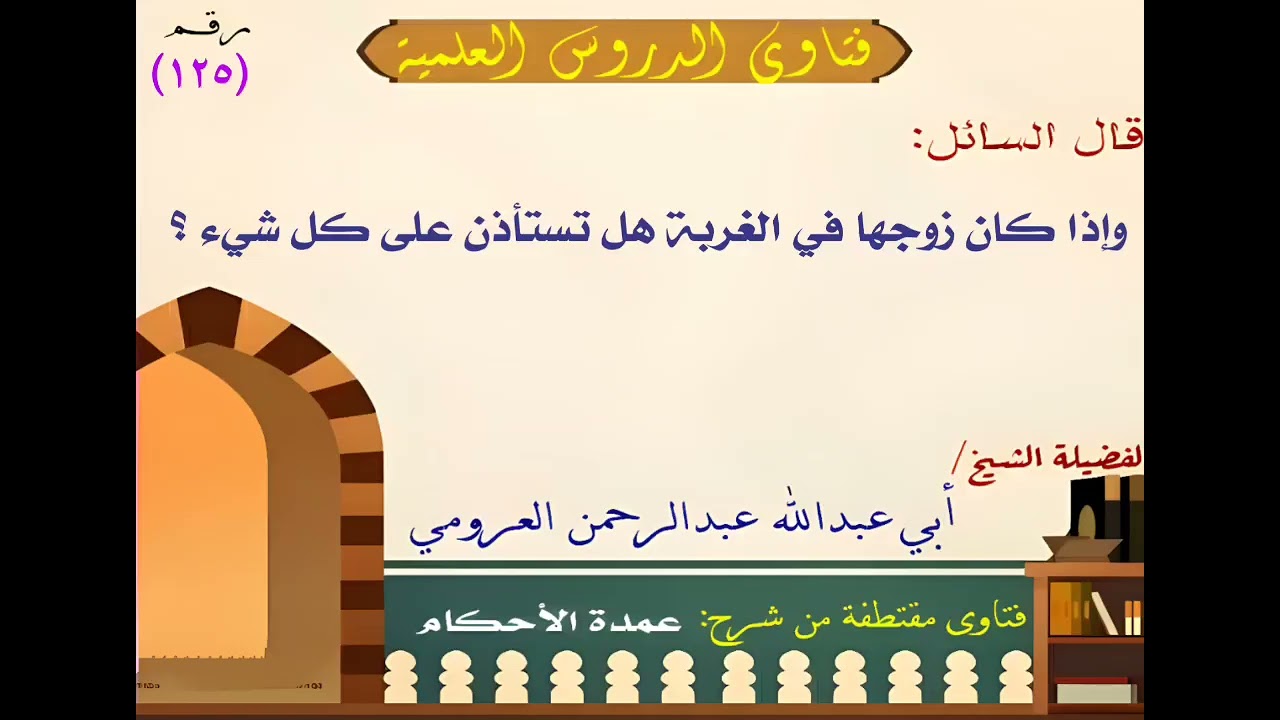 رقم
(١٢٥)

فتاوى الدروس العلمية

قال السائل:

وإذا كان زوجها في الغربة هل تستأذن على كل شيء ؟

لفضيلة الشيخ/
أبي عبدالله عبدالرحمن العرومي

فتاوى مقتطفة من شرح: عمدة الأحكام